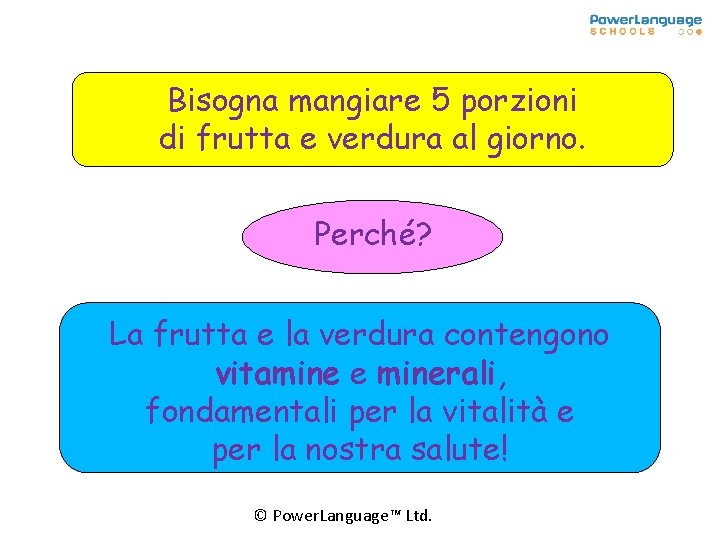 PowerLanguage
SCHOOLS

Bisogna mangiare 5 porzioni di frutta e verdura al giorno.

Perché?

La frutta e la verdura contengono vitamine e minerali, fondamentali per la vitalità e per la nostra salute!

© PowerLanguage™ Ltd.